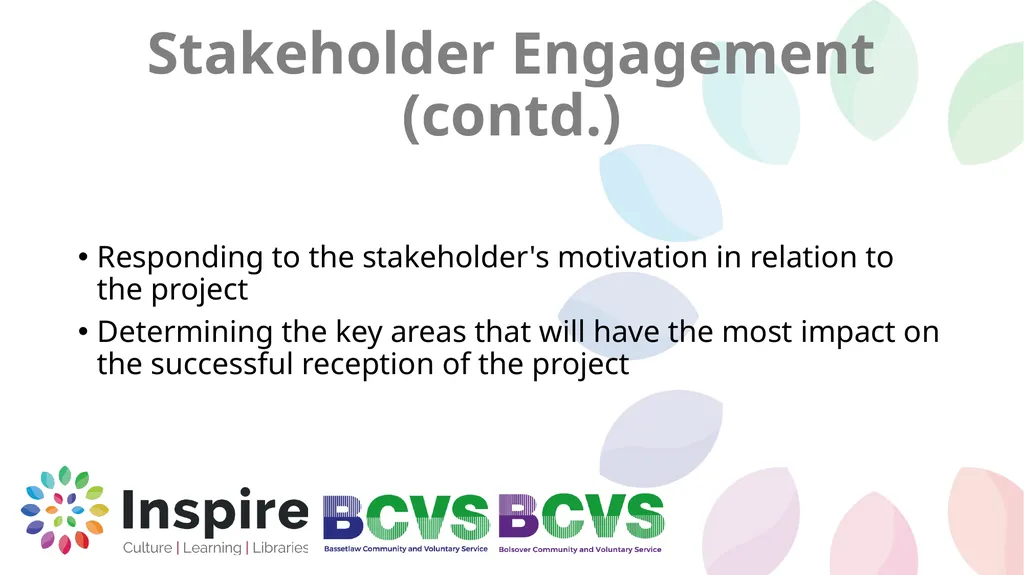 Stakeholder Engagement (contd.)

• Responding to the stakeholder's motivation in relation to the project
• Determining the key areas that will have the most impact on the successful reception of the project

Inspire
Culture | Learning | Libraries

BCVS
Bassetlaw Community and Voluntary Service

BCVS
Bolsover Community and Voluntary Service